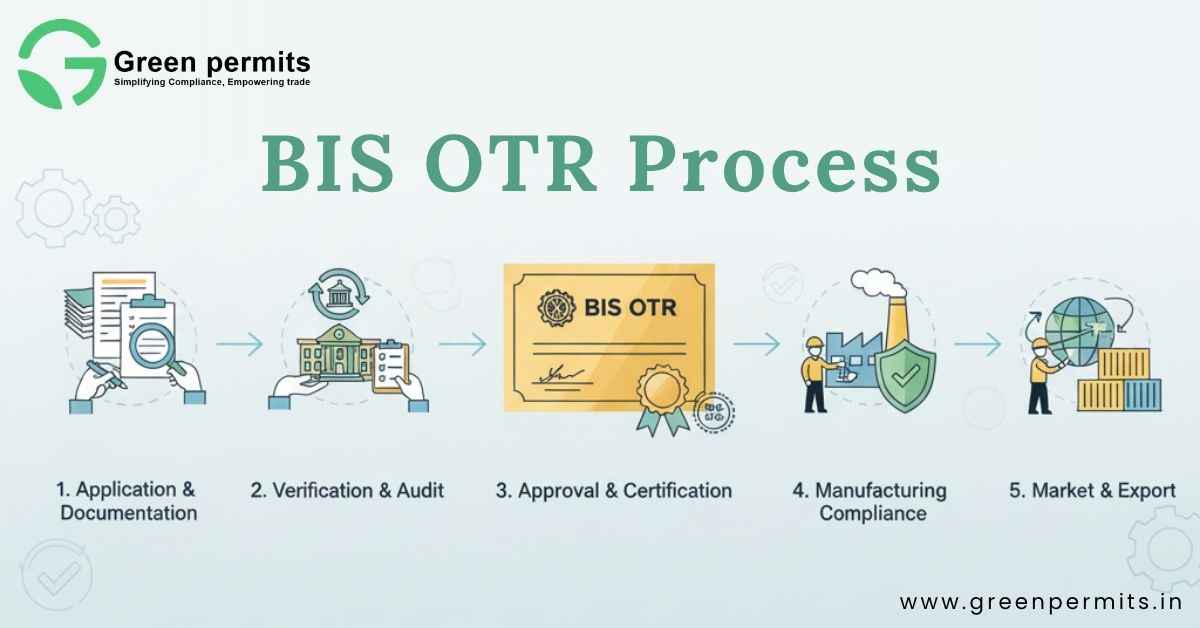 Green permits
Simplifying Compliance, Empowering trade

BIS OTR Process

BIS OTR

1. Application & Documentation

2. Verification & Audit

3. Approval & Certification

4. Manufacturing Compliance

5. Market & Export

www.greenpermits.in